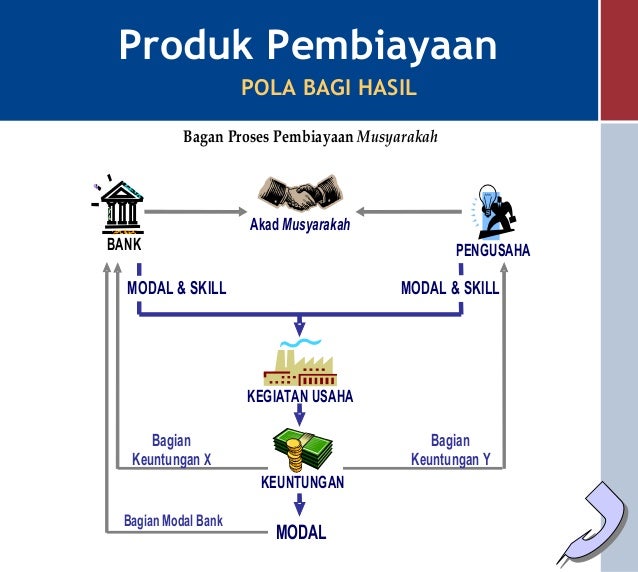 Produk Pembiayaan
POLA BAGI HASIL

Bagan Proses Pembiayaan Musyarakah

BANK

Akad Musyarakah

PENGUSAHA

MODAL & SKILL

MODAL & SKILL

KEGIATAN USAHA

Bagian Keuntungan X

Bagian Keuntungan Y

KEUNTUNGAN

Bagian Modal Bank

MODAL